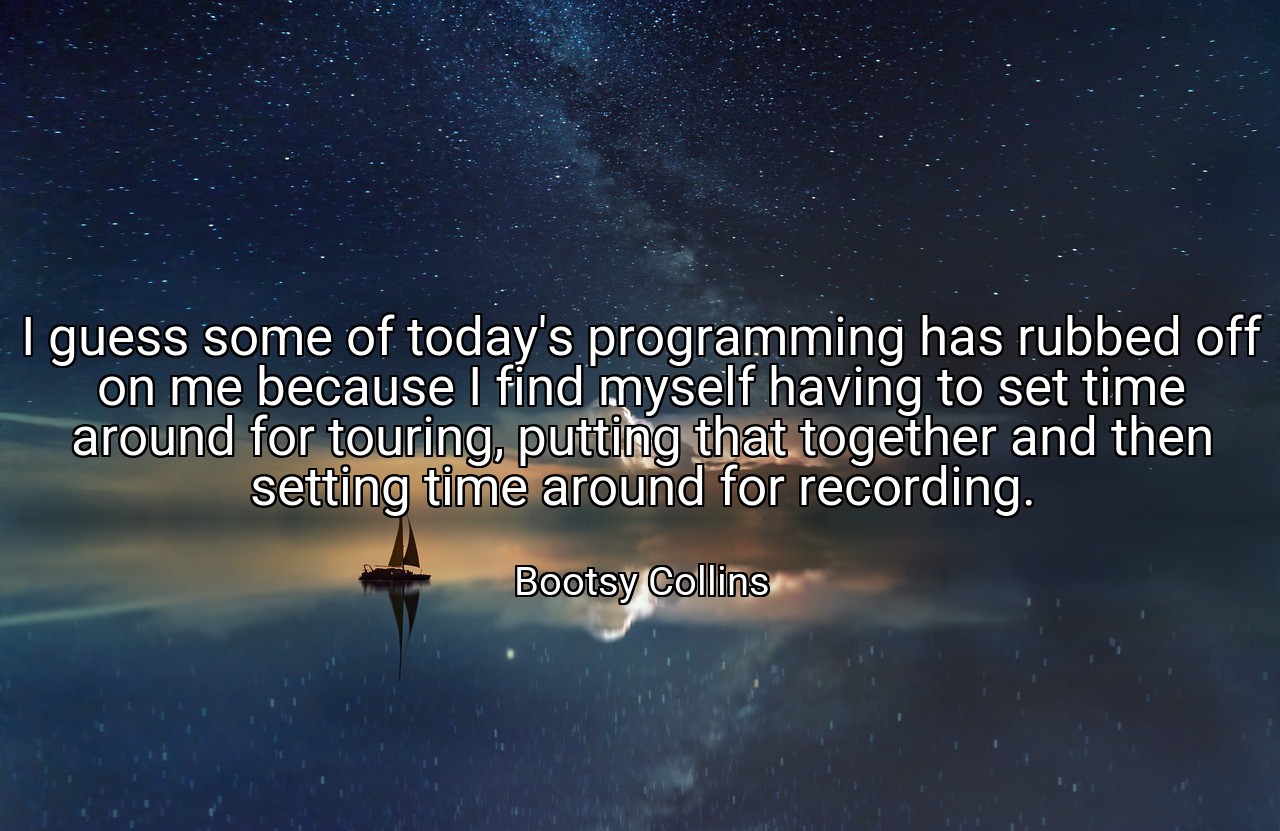 I guess some of today's programming has rubbed off on me because I find myself having to set time around for touring, putting that together and then setting time around for recording.

Bootsy Collins